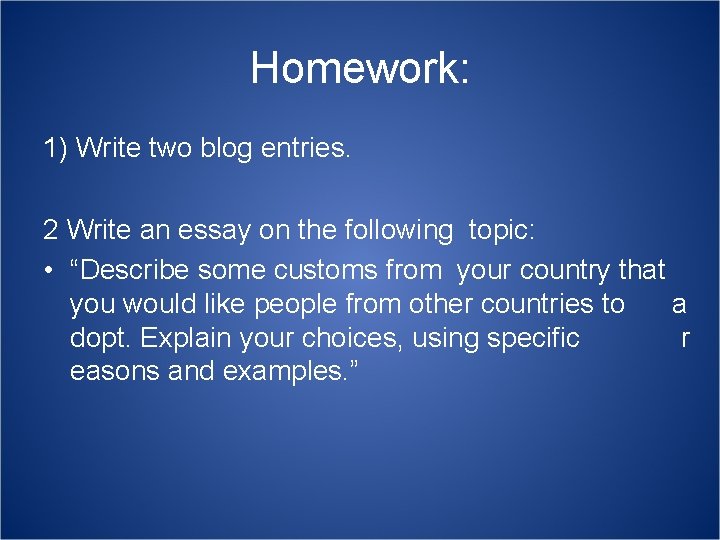 Homework:

1) Write two blog entries.

2 Write an essay on the following topic:

• “Describe some customs from your country that you would like people from other countries to a dopt. Explain your choices, using specific r easons and examples.”